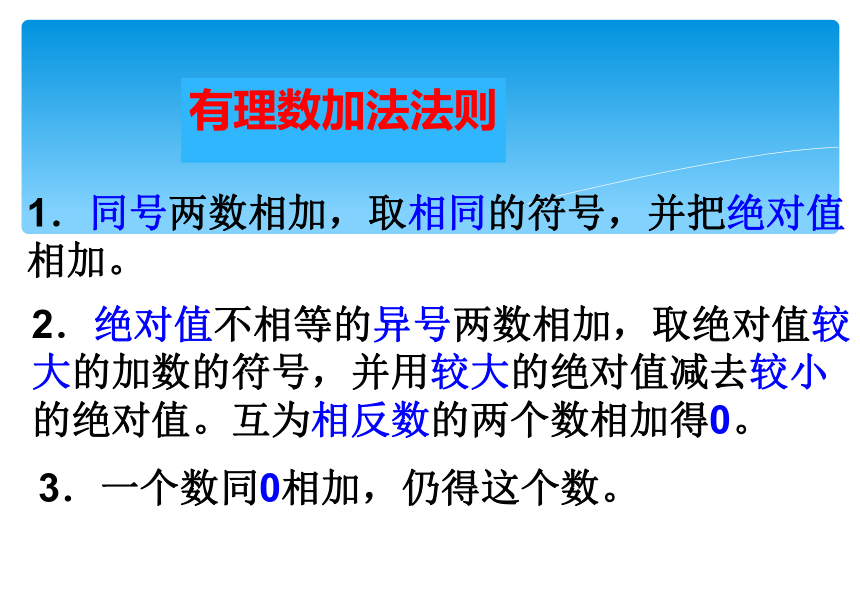 有理数加法法则

1．同号两数相加，取相同的符号，并把绝对值相加。

2．绝对值不相等的异号两数相加，取绝对值较大的加数的符号，并用较大的绝对值减去较小的绝对值。互为相反数的两个数相加得0。

3．一个数同0相加，仍得这个数。